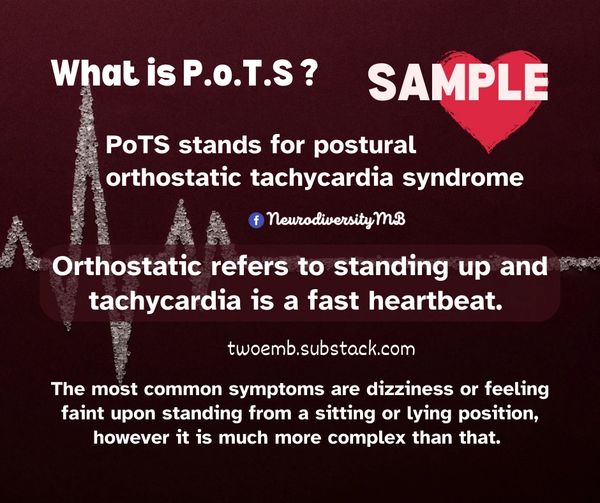 What is P.o.T.S ?

SAMPLE

PoTS stands for postural orthostatic tachycardia syndrome

NeurodiversityMB

Orthostatic refers to standing up and tachycardia is a fast heartbeat.

twoemb.substack.com

The most common symptoms are dizziness or feeling faint upon standing from a sitting or lying position, however it is much more complex than that.